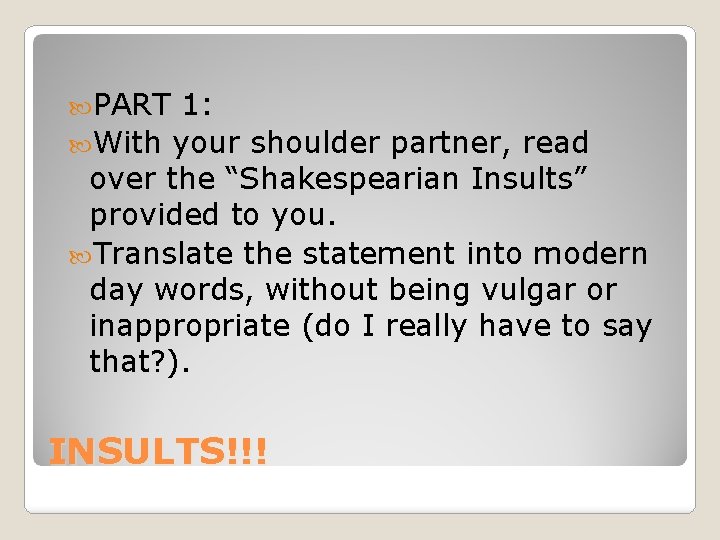 PART 1:

With your shoulder partner, read over the “Shakespearian Insults” provided to you.

Translate the statement into modern day words, without being vulgar or inappropriate (do I really have to say that?).

INSULTS!!!